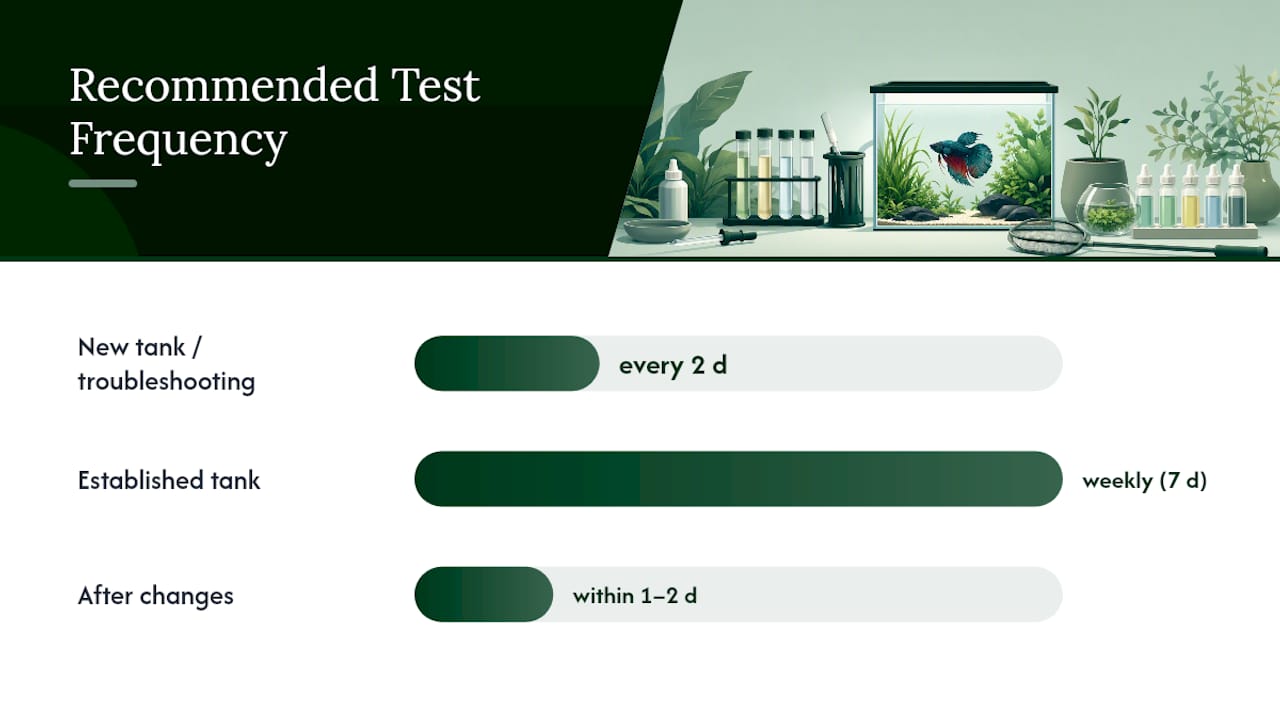 Recommended Test Frequency

New tank / troubleshooting

every 2 d

Established tank

weekly (7 d)

After changes

within 1–2 d